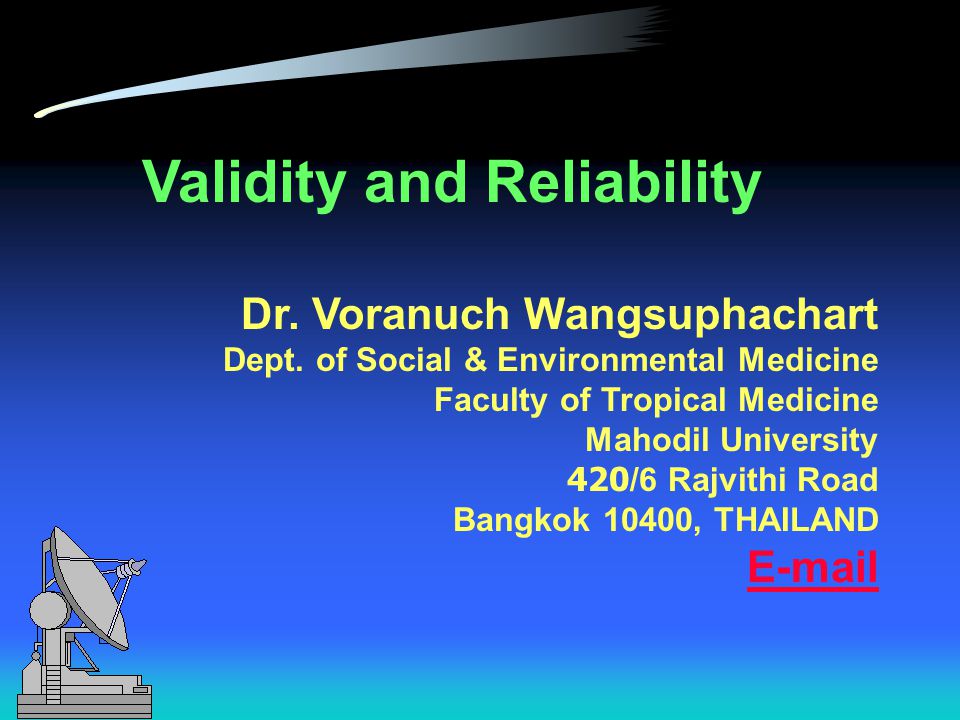 Validity and Reliability

Dr. Voranuch Wangsuphachart
Dept. of Social & Environmental Medicine
Faculty of Tropical Medicine
Mahodil University
420/6 Rajvithi Road
Bangkok 10400, THAILAND
E-mail